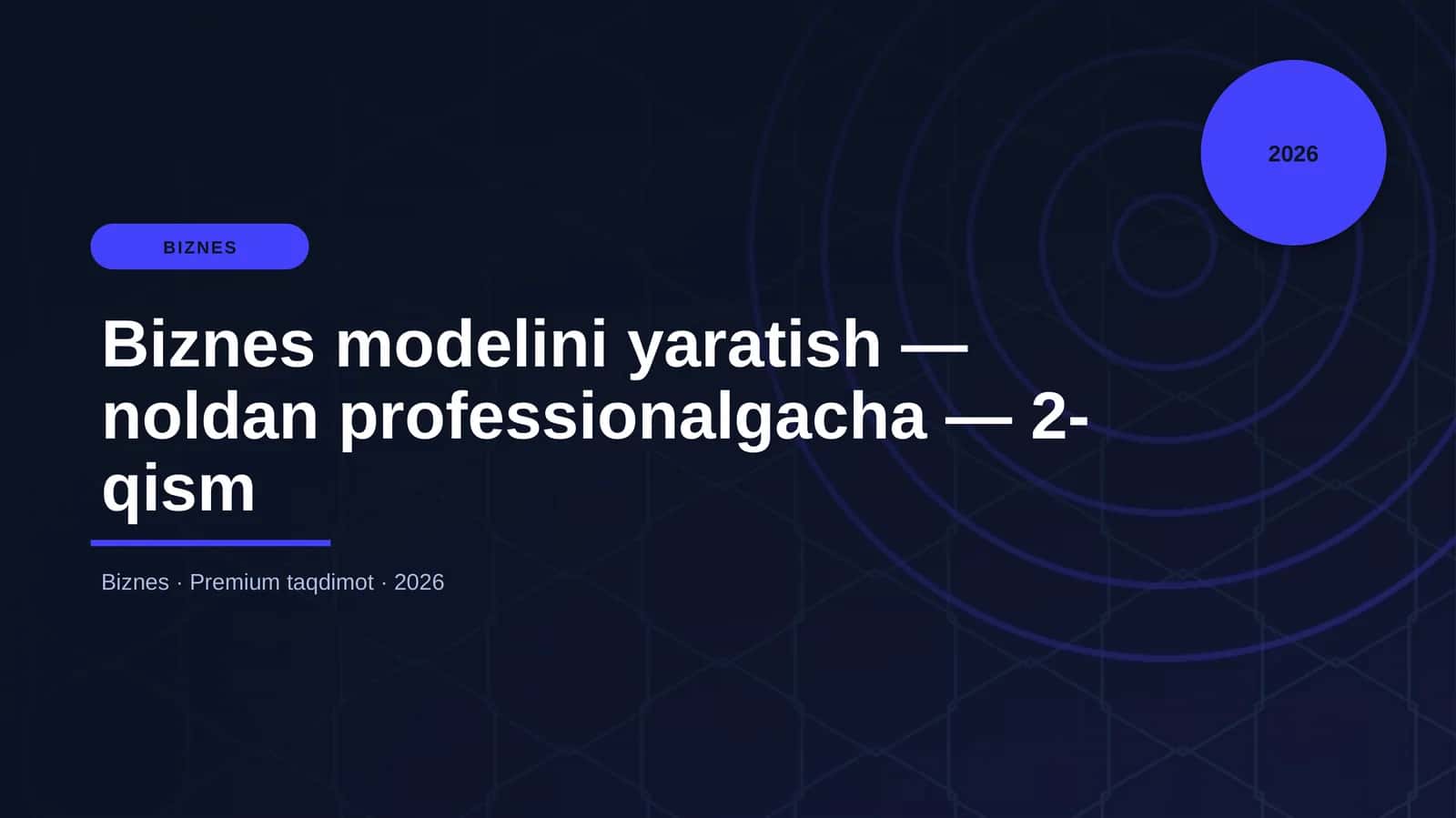 2026

BIZNES

Biznes modelini yaratish — noldan professionalgacha — 2-qism

Biznes · Premium taqdimot · 2026